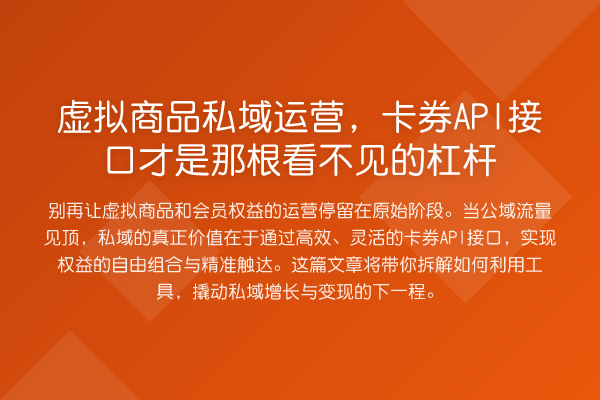 虚拟商品私域运营，卡券API接口才是那根看不见的杠杆

别再让虚拟商品和会员权益的运营停留在原始阶段。当公域流量见顶，私域的真正价值在于通过高效、灵活的卡券API接口，实现权益的自由组合与精准触达。这篇文章将带你拆解如何利用工具，撬动私域增长与变现的下一程。